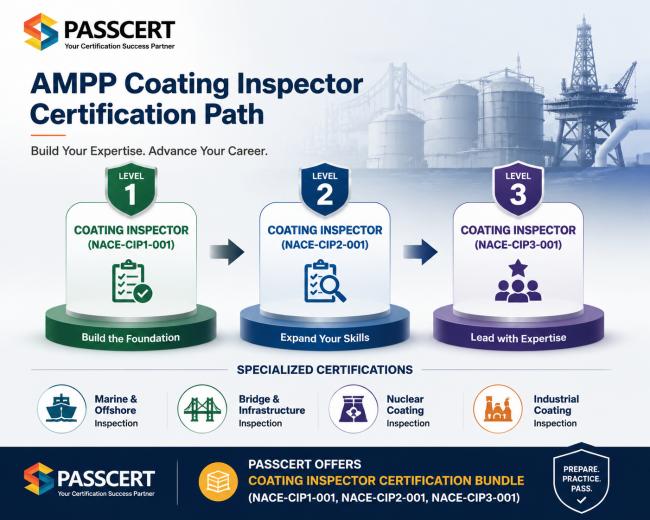 PASSCERT
Your Certification Success Partner

AMPP Coating Inspector Certification Path

Build Your Expertise. Advance Your Career.

LEVEL 1
COATING INSPECTOR (NACE-CIP1-001)
Build the Foundation

LEVEL 2
COATING INSPECTOR (NACE-CIP2-001)
Expand Your Skills

LEVEL 3
COATING INSPECTOR (NACE-CIP3-001)
Lead with Expertise

SPECIALIZED CERTIFICATIONS

Marine & Offshore Inspection

Bridge & Infrastructure Inspection

Nuclear Coating Inspection

Industrial Coating Inspection

PASSCERT
Your Certification Success Partner

PASSCERT OFFERS
COATING INSPECTOR CERTIFICATION BUNDLE
(NACE-CIP1-001, NACE-CIP2-001, NACE-CIP3-001)

PREPARE. PRACTICE. PASS.